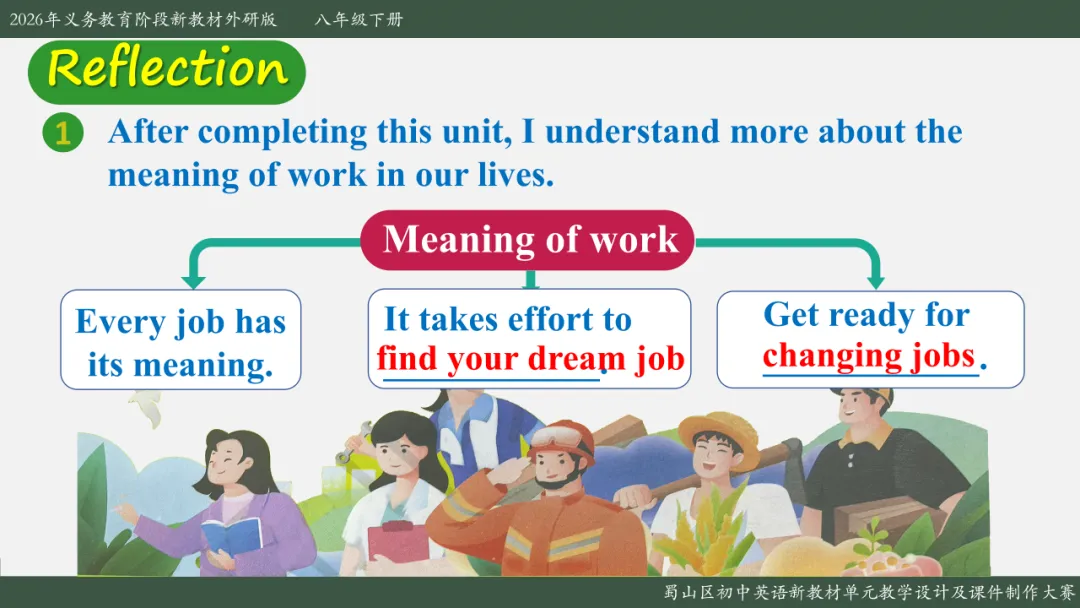 2026年义务教育阶段新教材外研版　八年级下册

Reflection

1 After completing this unit, I understand more about the meaning of work in our lives.

Meaning of work

Every job has its meaning.

It takes effort to find your dream job.

Get ready for changing jobs.

蜀山区初中英语新教材单元教学设计及课件制作大赛